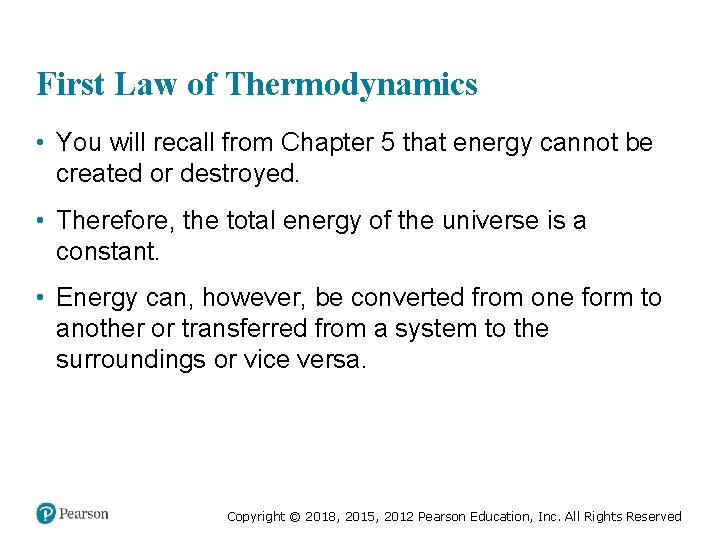 First Law of Thermodynamics

• You will recall from Chapter 5 that energy cannot be created or destroyed.

• Therefore, the total energy of the universe is a constant.

• Energy can, however, be converted from one form to another or transferred from a system to the surroundings or vice versa.

Pearson

Copyright © 2018, 2015, 2012 Pearson Education, Inc. All Rights Reserved